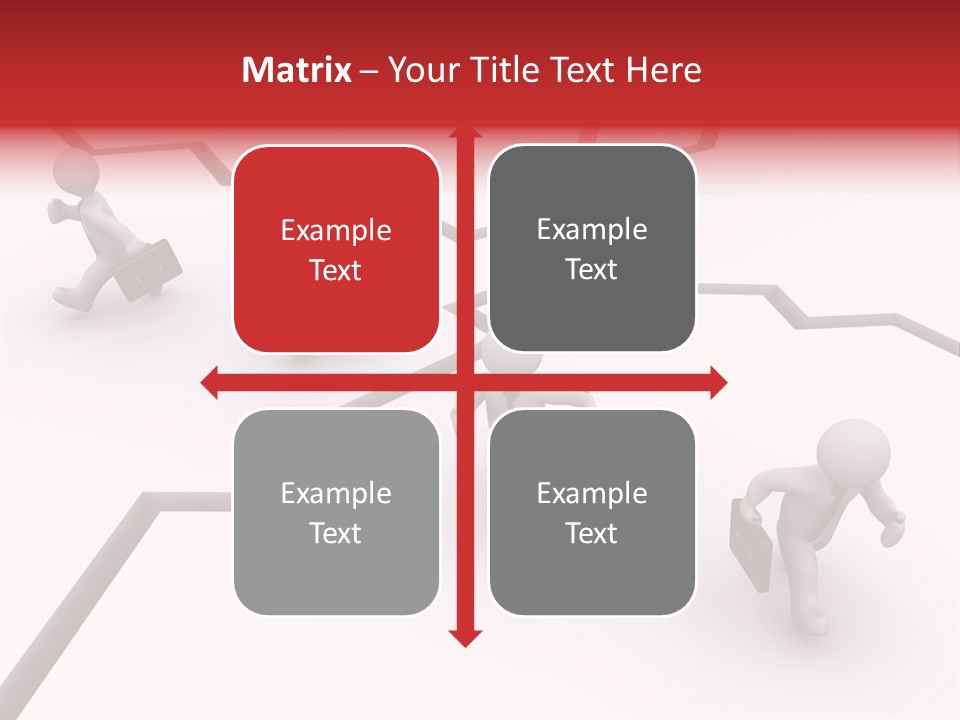 Matrix – Your Title Text Here

Example Text

Example Text

Example Text

Example Text